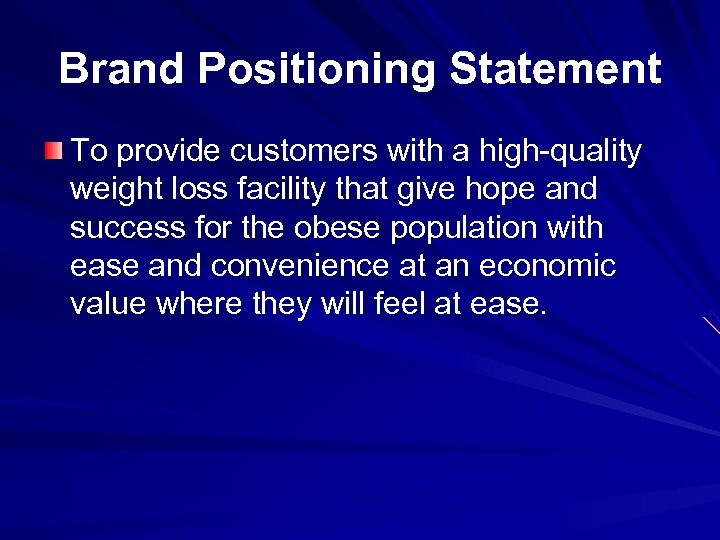 Brand Positioning Statement

To provide customers with a high-quality weight loss facility that give hope and success for the obese population with ease and convenience at an economic value where they will feel at ease.